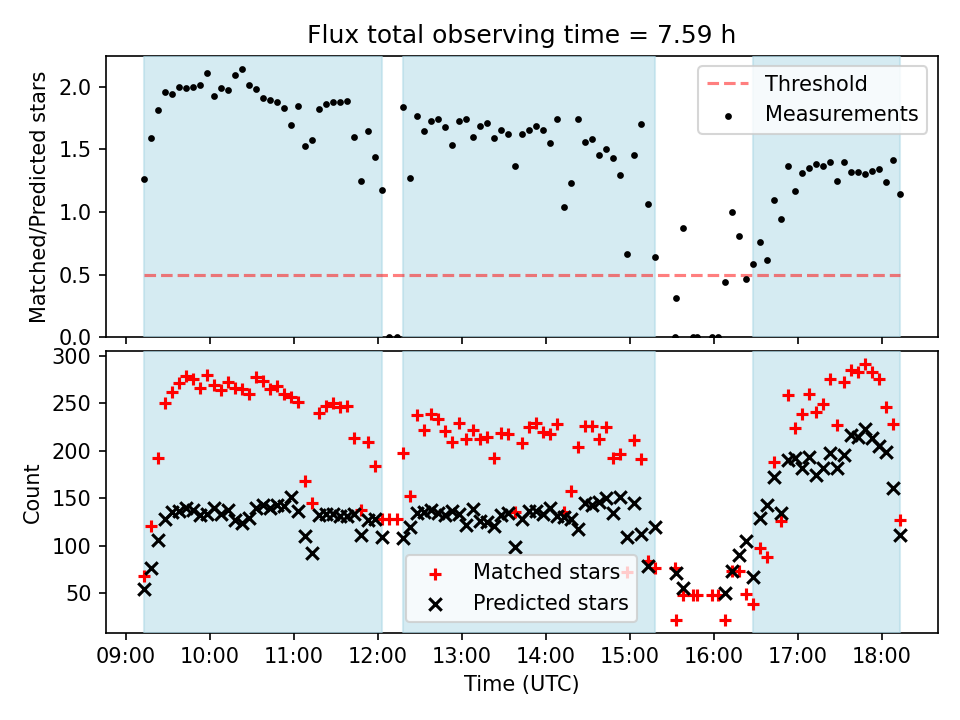 Flux total observing time = 7.59 h

Matched/Predicted stars

2.0
1.5
1.0
0.5
0.0

Threshold
Measurements

Count

300
250
200
150
100
50

Matched stars
Predicted stars

09:00 10:00 11:00 12:00 13:00 14:00 15:00 16:00 17:00 18:00

Time (UTC)